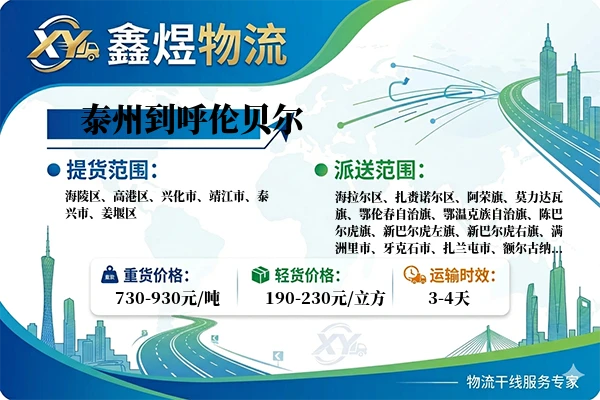 XY 鑫煜物流

泰州到呼伦贝尔

提货范围：

海陵区、高港区、兴化市、靖江市、泰兴市、姜堰区

派送范围：

海拉尔区、扎赉诺尔区、阿荣旗、莫力达瓦旗、鄂伦春自治旗、鄂温克族自治旗、陈巴尔虎旗、新巴尔虎左旗、新巴尔虎右旗、满洲里市、牙克石市、扎兰屯市、额尔古纳...

重货价格：
730-930元/吨

轻货价格：
190-230元/立方

运输时效：
3-4天

XY

物流干线服务专家